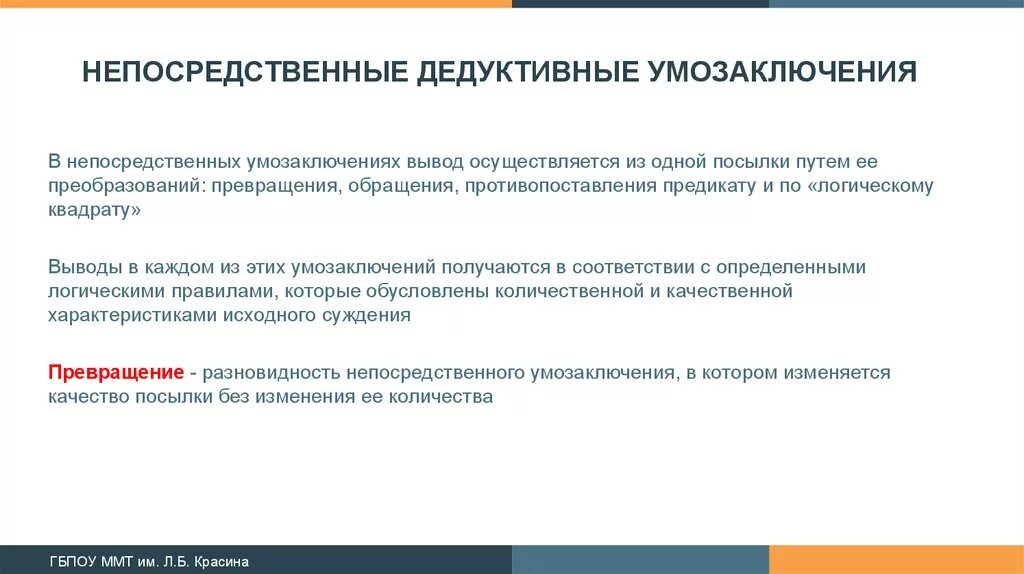 НЕПОСРЕДСТВЕННЫЕ ДЕДУКТИВНЫЕ УМОЗАКЛЮЧЕНИЯ

В непосредственных умозаключениях вывод осуществляется из одной посылки путем ее преобразований: превращения, обращения, противопоставления предикату и по «логическому квадрату»

Выводы в каждом из этих умозаключений получаются в соответствии с определенными логическими правилами, которые обусловлены количественной и качественной характеристиками исходного суждения

Превращение - разновидность непосредственного умозаключения, в котором изменяется качество посылки без изменения ее количества

ГБПОУ ММТ им. Л.Б. Красина